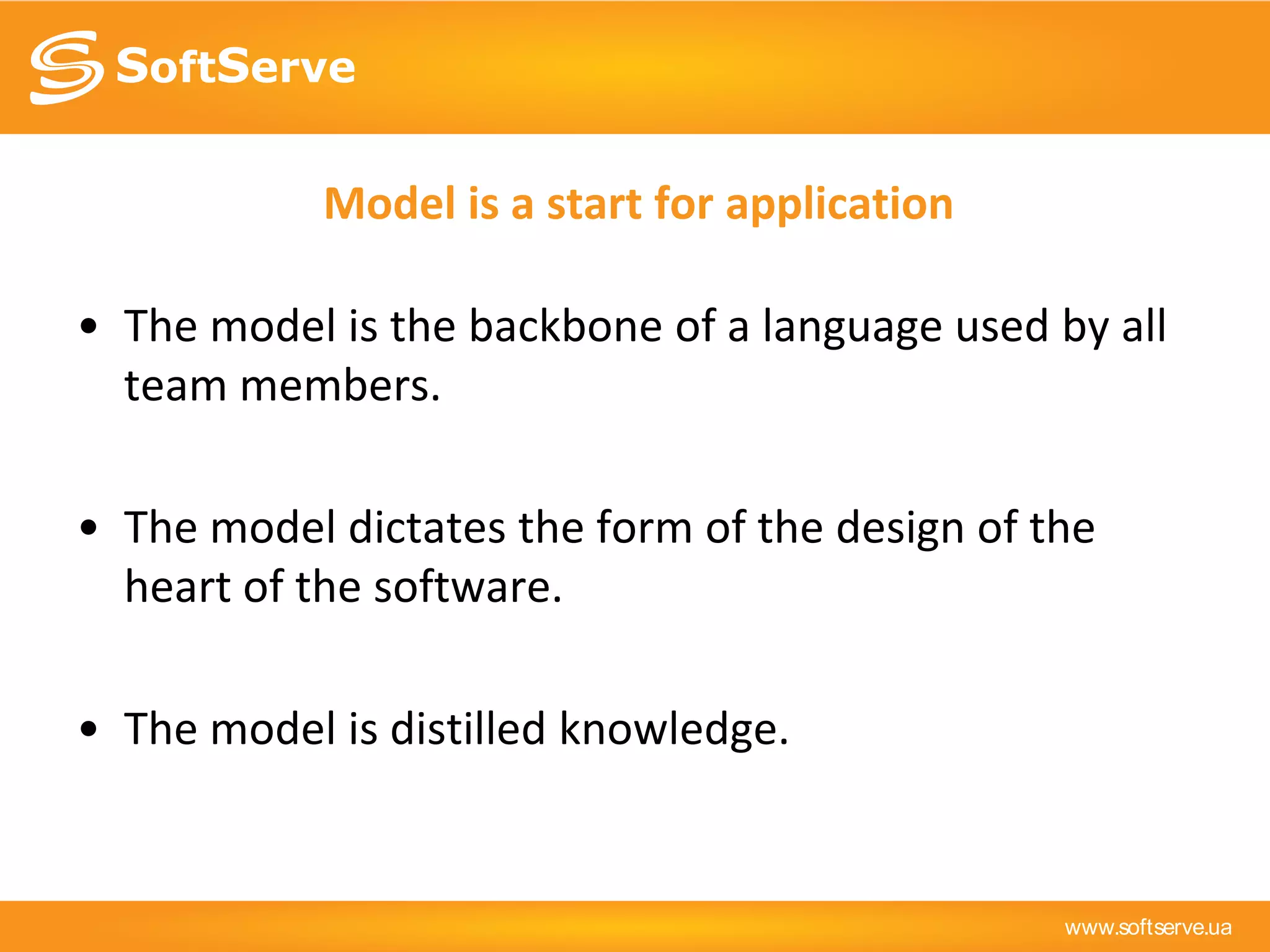 SoftServe

Model is a start for application

• The model is the backbone of a language used by all team members.

• The model dictates the form of the design of the heart of the software.

• The model is distilled knowledge.

www.softserve.ua